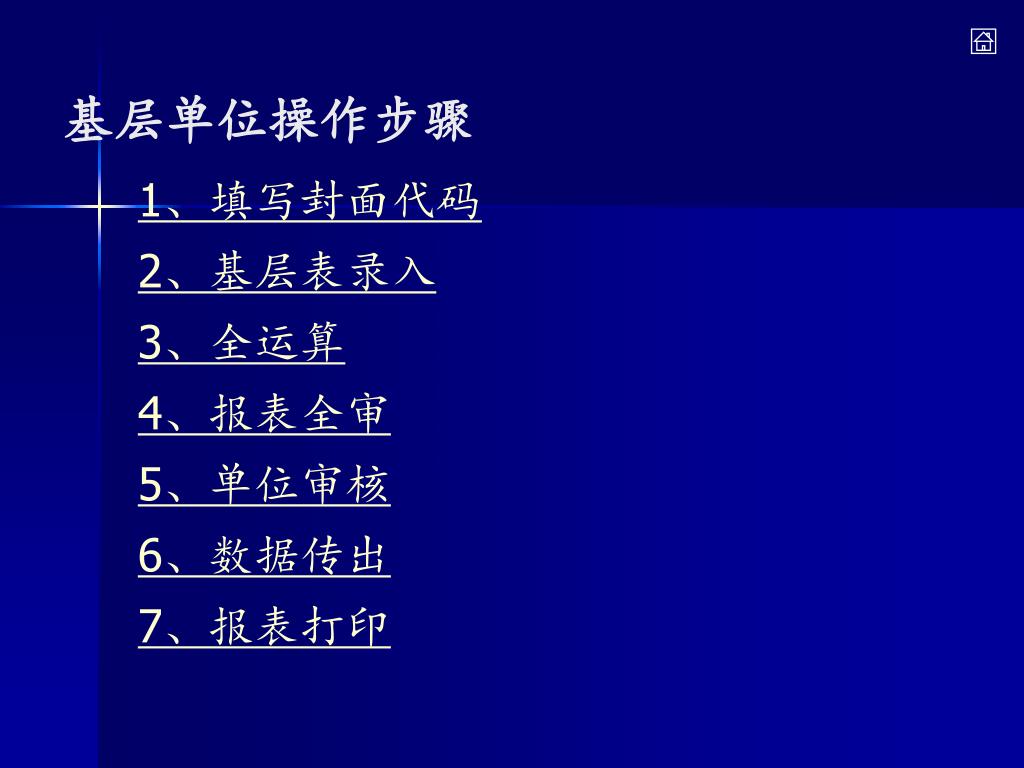 基层单位操作步骤

1、填写封面代码

2、基层表录入

3、全运算

4、报表全审

5、单位审核

6、数据传出

7、报表打印